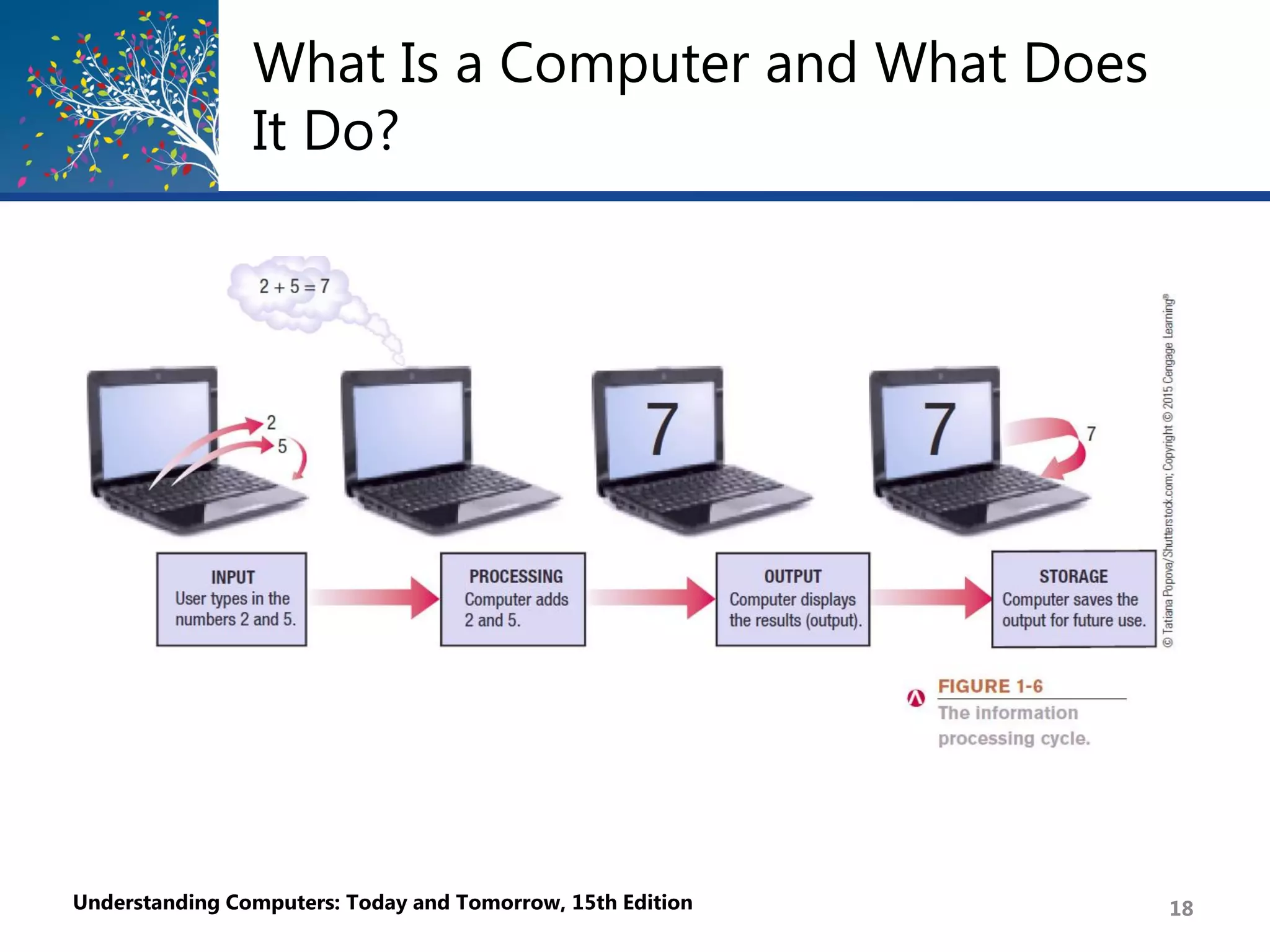 What Is a Computer and What Does It Do?

$2 + 5 = 7$

2
5

7

7

7

INPUT
User types in the numbers 2 and 5.

PROCESSING
Computer adds 2 and 5.

OUTPUT
Computer displays the results (output).

STORAGE
Computer saves the output for future use.

© Tatiana Popova/Shutterstock.com; Copyright © 2015 Cengage Learning®

FIGURE 1-6
The information processing cycle.

Understanding Computers: Today and Tomorrow, 15th Edition

18